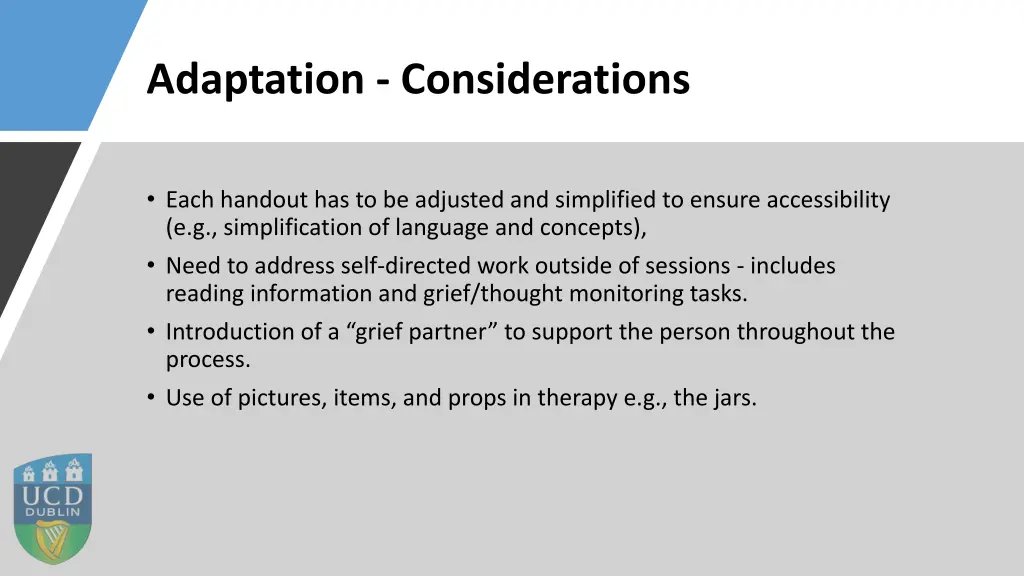 Adaptation - Considerations

• Each handout has to be adjusted and simplified to ensure accessibility (e.g., simplification of language and concepts),
• Need to address self-directed work outside of sessions - includes reading information and grief/thought monitoring tasks.
• Introduction of a “grief partner” to support the person throughout the process.
• Use of pictures, items, and props in therapy e.g., the jars.

UCD
DUBLIN